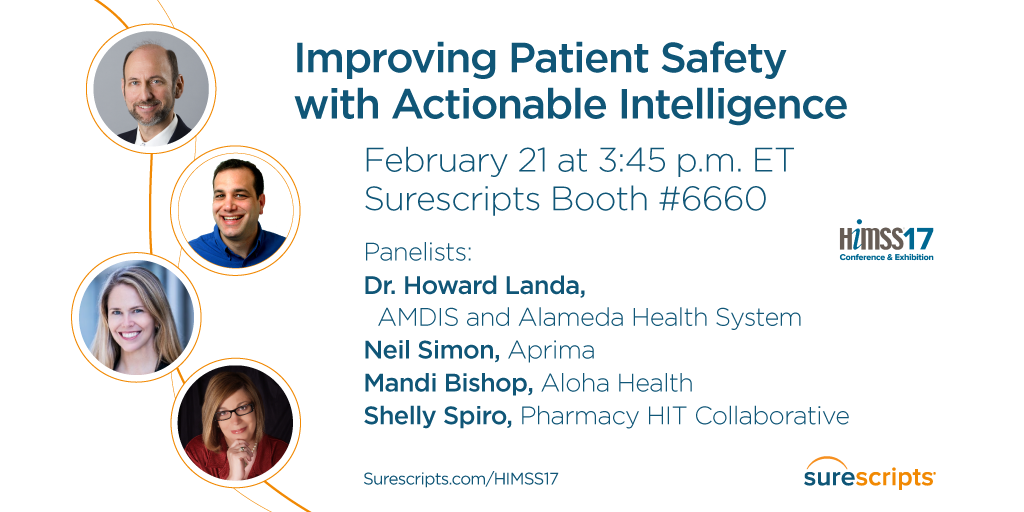 Improving Patient Safety with Actionable Intelligence

February 21 at 3:45 p.m. ET
Surescripts Booth #6660

HIMSS17
Conference & Exhibition

Panelists:
Dr. Howard Landa,
AMDIS and Alameda Health System
Neil Simon, Aprima
Mandi Bishop, Aloha Health
Shelly Spiro, Pharmacy HIT Collaborative

Surescripts.com/HIMSS17

surescripts